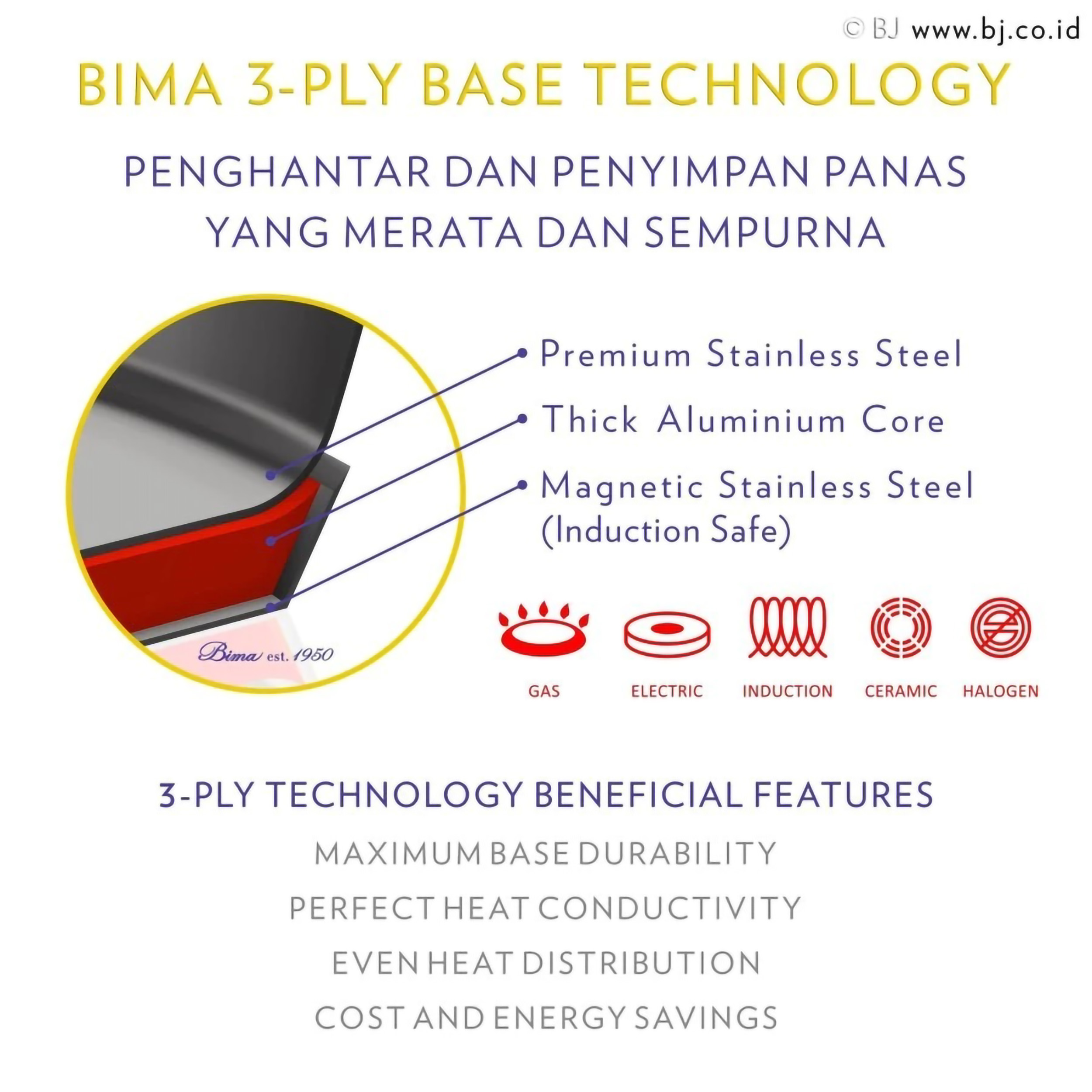 © BJ www.bj.co.id

BIMA 3-PLY BASE TECHNOLOGY

PENGHANTAR DAN PENYIMPAN PANAS YANG MERATA DAN SEMPURNA

Premium Stainless Steel

Thick Aluminium Core

Magnetic Stainless Steel (Induction Safe)

Bima est. 1950

GAS ELECTRIC INDUCTION CERAMIC HALOGEN

3-PLY TECHNOLOGY BENEFICIAL FEATURES

MAXIMUM BASE DURABILITY

PERFECT HEAT CONDUCTIVITY

EVEN HEAT DISTRIBUTION

COST AND ENERGY SAVINGS